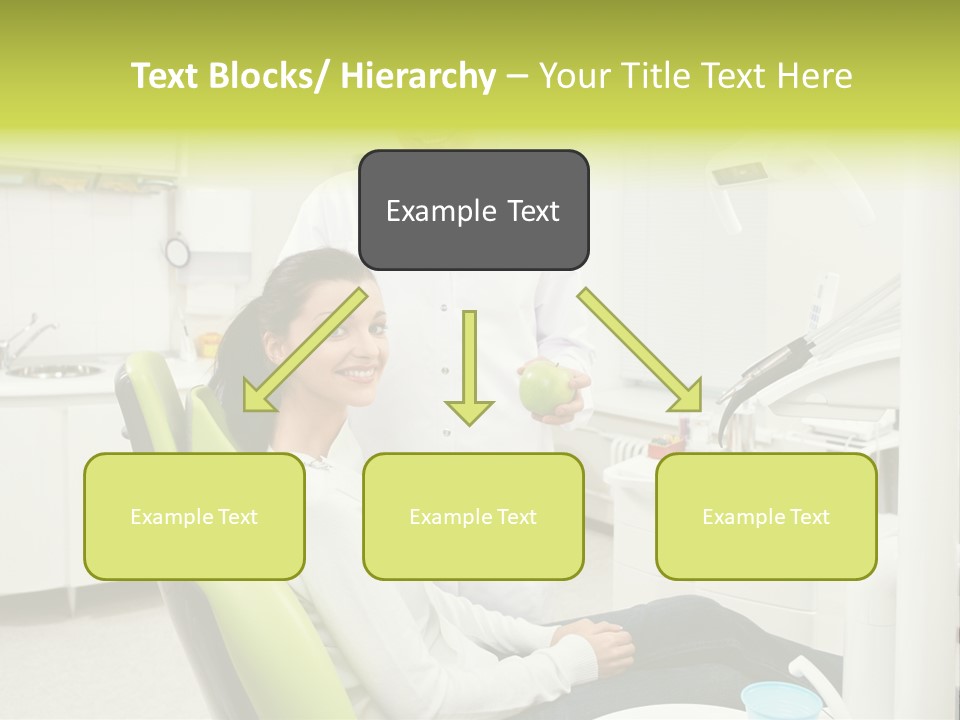 Text Blocks/ Hierarchy – Your Title Text Here

Example Text

Example Text

Example Text

Example Text